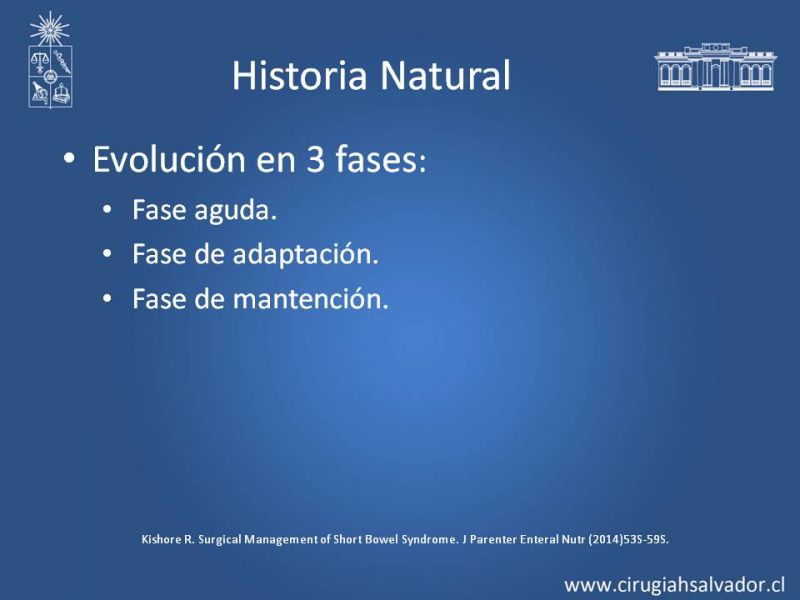 Historia Natural

• Evolución en 3 fases:
  • Fase aguda.
  • Fase de adaptación.
  • Fase de mantención.

Kishore R. Surgical Management of Short Bowel Syndrome. J Parenter Enteral Nutr (2014)53S-59S.

www.cirugiahsalvador.cl